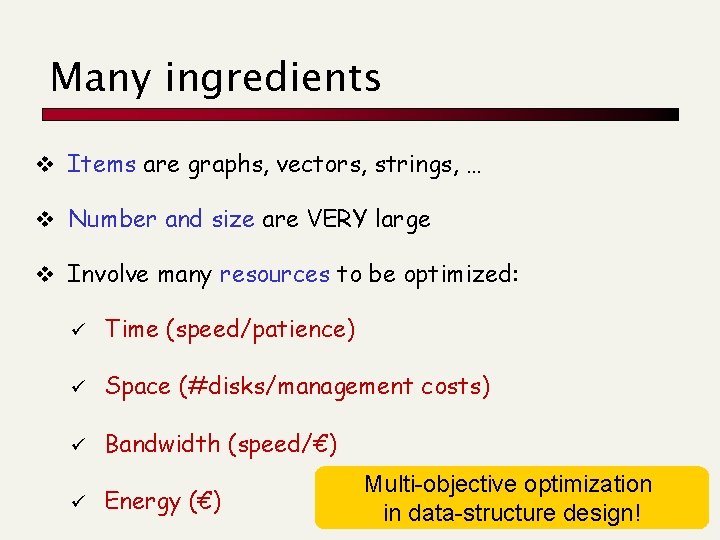 Many ingredients

❖ Items are graphs, vectors, strings, …

❖ Number and size are VERY large

❖ Involve many resources to be optimized:

✓ Time (speed/patience)

✓ Space (#disks/management costs)

✓ Bandwidth (speed/€)

✓ Energy (€)

Multi-objective optimization in data-structure design!